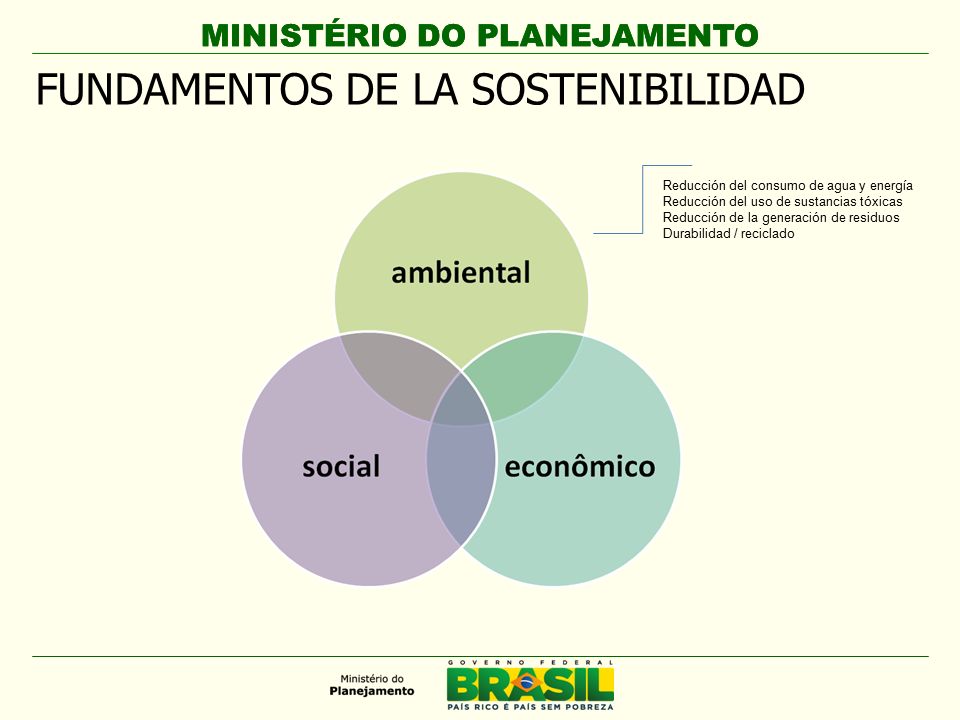 MINISTÉRIO DO PLANEJAMENTO

FUNDAMENTOS DE LA SOSTENIBILIDAD

Reducción del consumo de agua y energía
Reducción del uso de sustancias tóxicas
Reducción de la generación de residuos
Durabilidad / reciclado

ambiental

social

econômico

Ministério do Planejamento

GOVERNO FEDERAL
BRASIL
PAÍS RICO É PAÍS SEM POBREZA